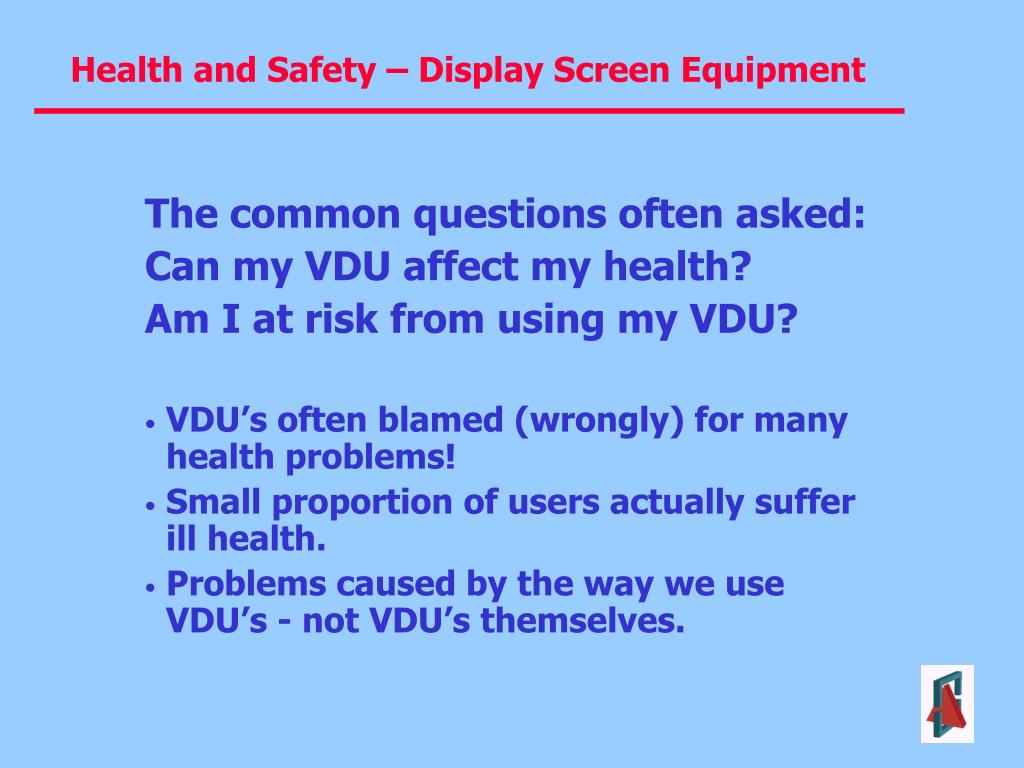 Health and Safety – Display Screen Equipment

The common questions often asked:
Can my VDU affect my health?
Am I at risk from using my VDU?

• VDU’s often blamed (wrongly) for many health problems!
• Small proportion of users actually suffer ill health.
• Problems caused by the way we use VDU’s - not VDU’s themselves.